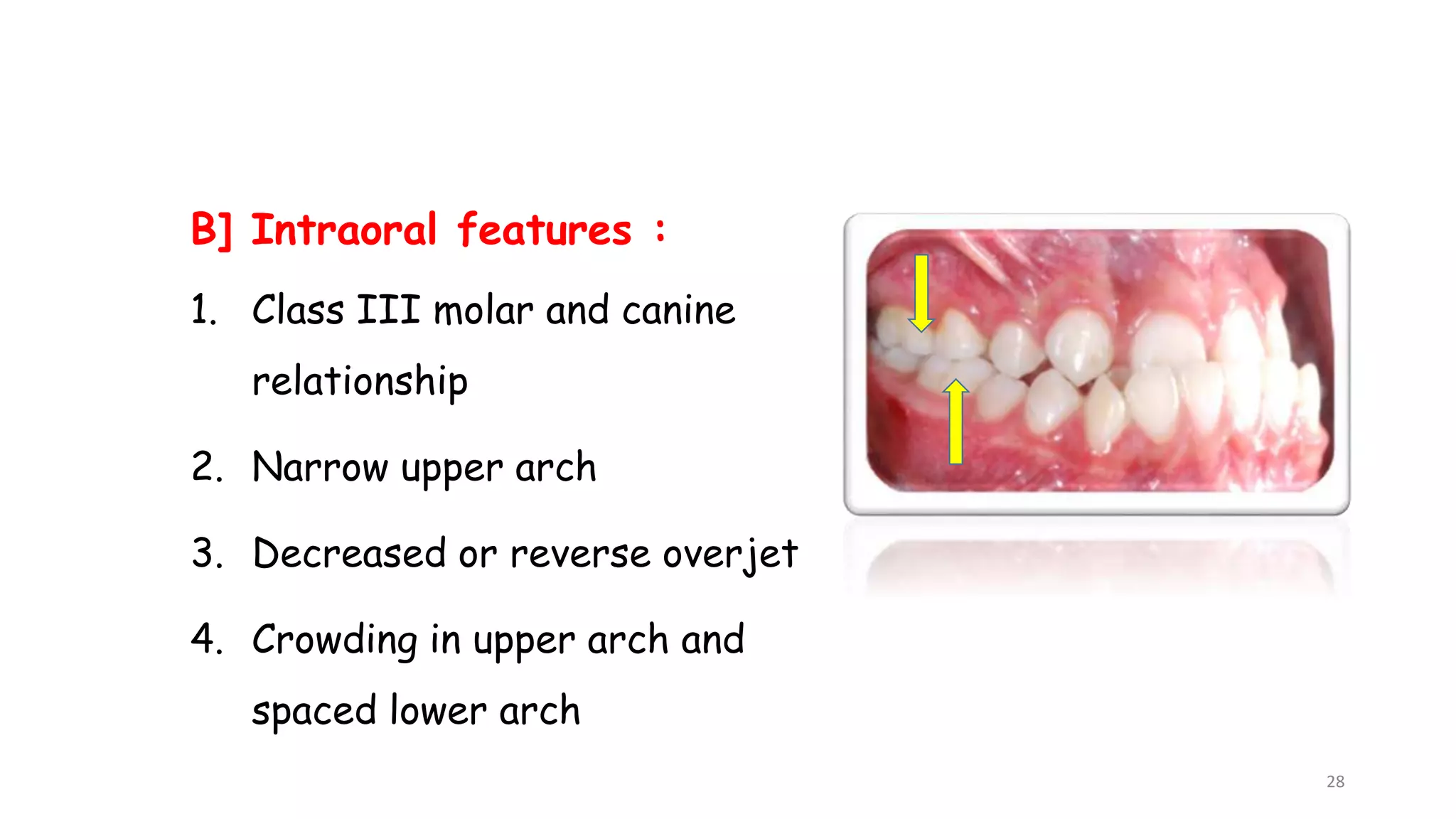 B] Intraoral features :

1. Class III molar and canine relationship

2. Narrow upper arch

3. Decreased or reverse overjet

4. Crowding in upper arch and spaced lower arch

28